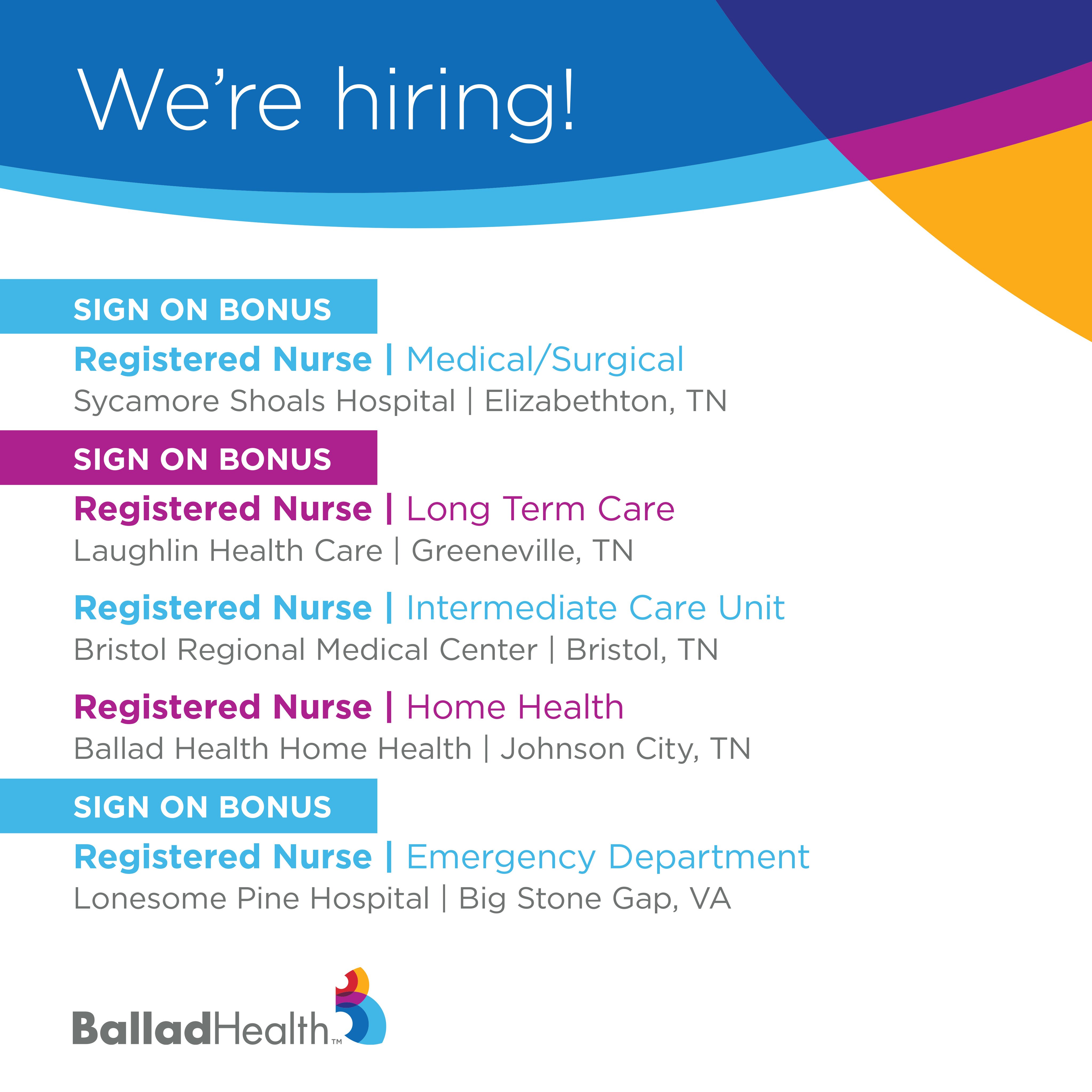 We're hiring!

SIGN ON BONUS

Registered Nurse | Medical/Surgical
Sycamore Shoals Hospital | Elizabethton, TN

SIGN ON BONUS

Registered Nurse | Long Term Care
Laughlin Health Care | Greeneville, TN

Registered Nurse | Intermediate Care Unit
Bristol Regional Medical Center | Bristol, TN

Registered Nurse | Home Health
Ballad Health Home Health | Johnson City, TN

SIGN ON BONUS

Registered Nurse | Emergency Department
Lonesome Pine Hospital | Big Stone Gap, VA

BalladHealth™